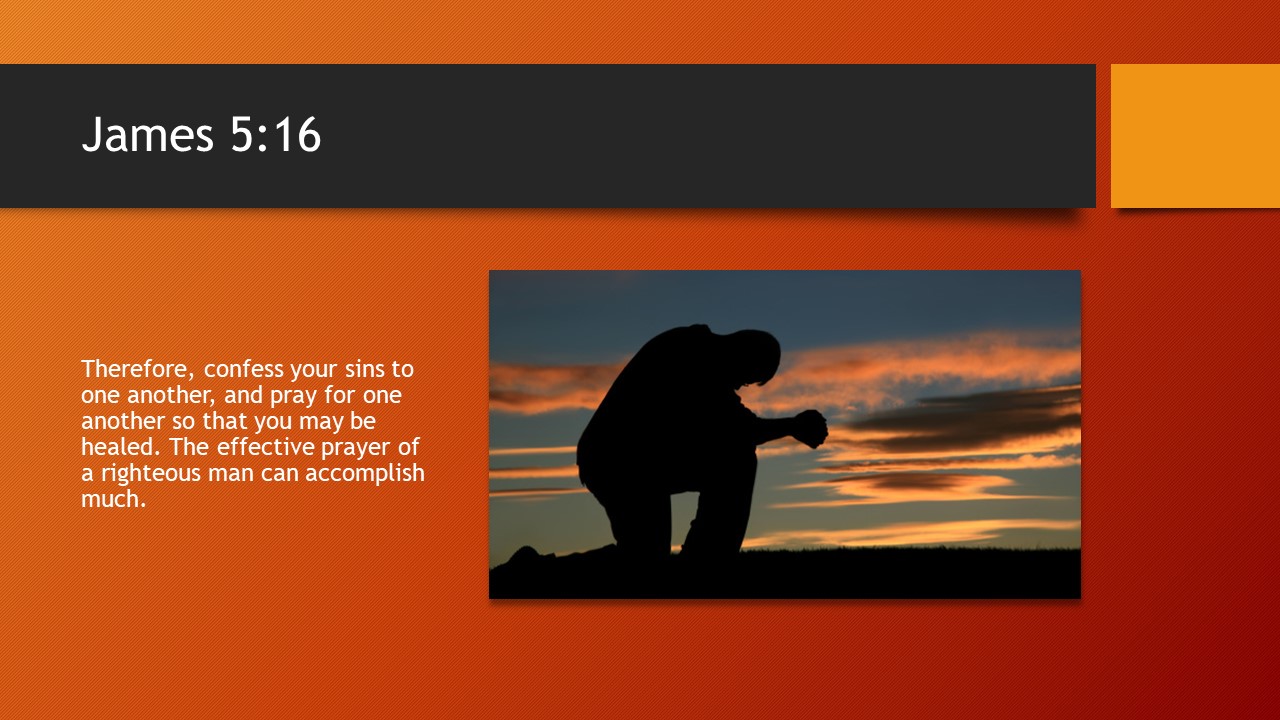 James 5:16

Therefore, confess your sins to one another, and pray for one another so that you may be healed. The effective prayer of a righteous man can accomplish much.